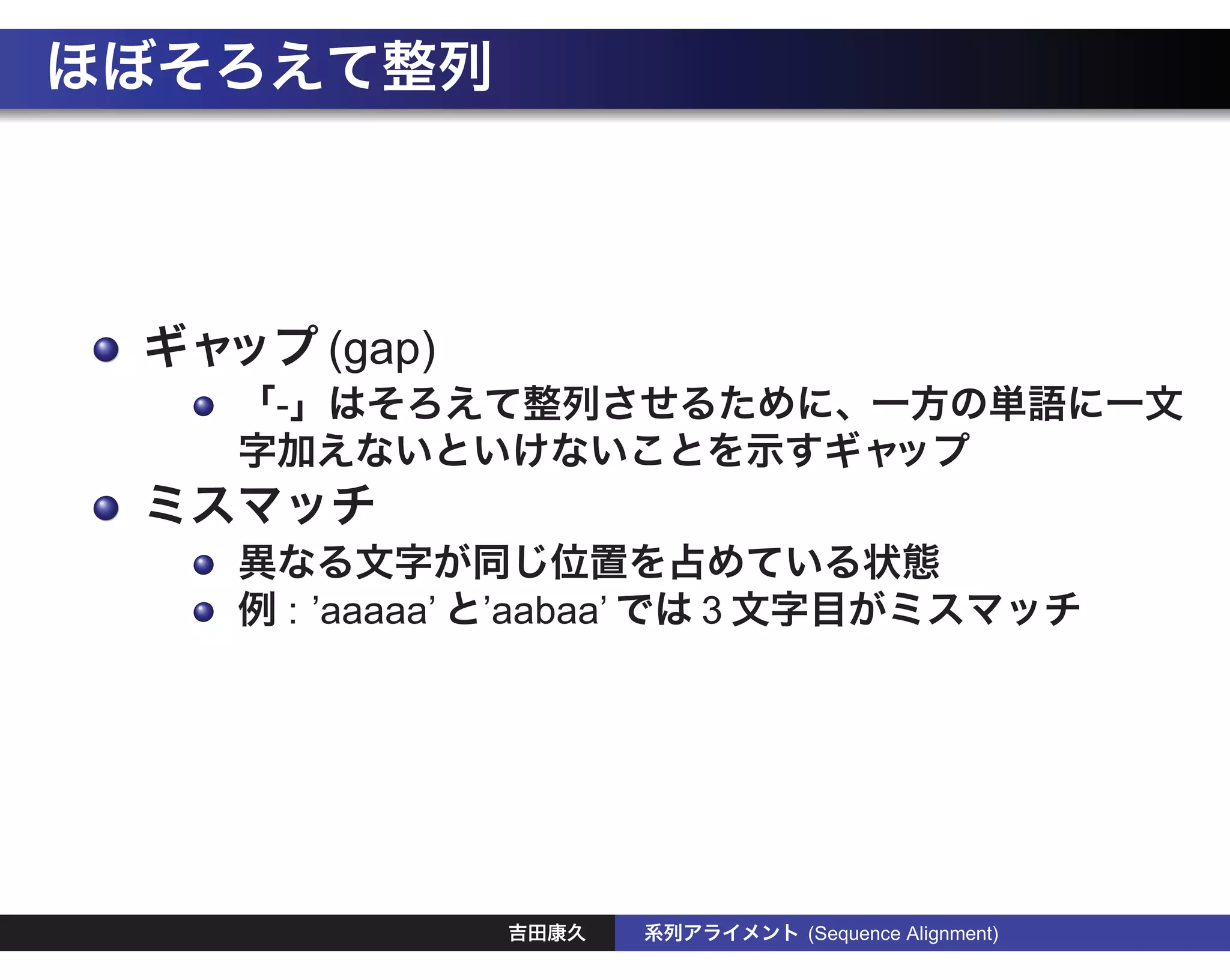 ほぼそろえて整列

ギャップ (gap)

「-」はそろえて整列させるために、一方の単語に一文字加えないといけないことを示すギャップ

ミスマッチ

異なる文字が同じ位置を占めている状態

例 : ’aaaaa’ と’aabaa’ では 3 文字目がミスマッチ

吉田康久　系列アライメント (Sequence Alignment)